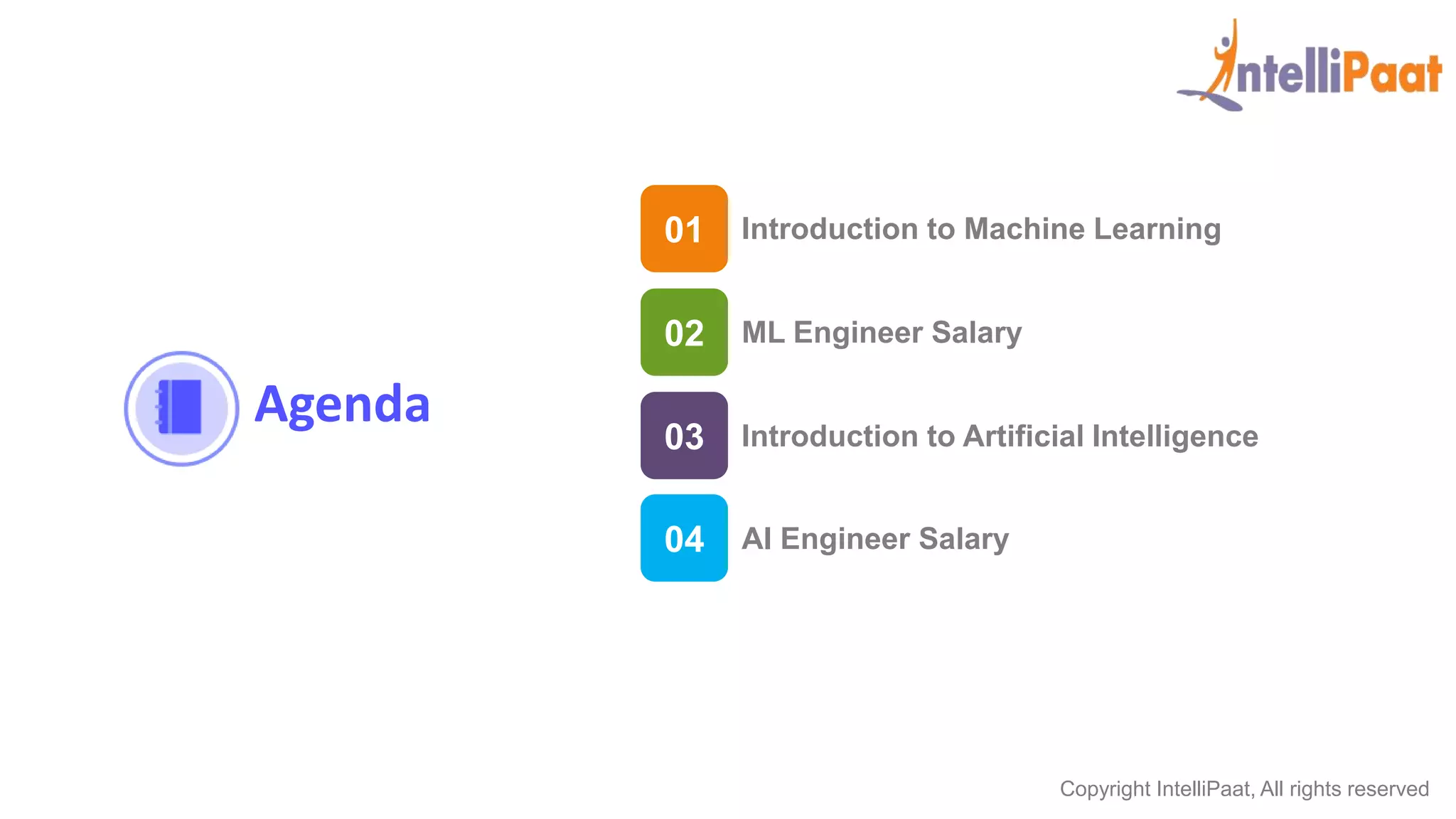 IntelliPaat

Agenda

01 Introduction to Machine Learning

02 ML Engineer Salary

03 Introduction to Artificial Intelligence

04 AI Engineer Salary

Copyright IntelliPaat, All rights reserved